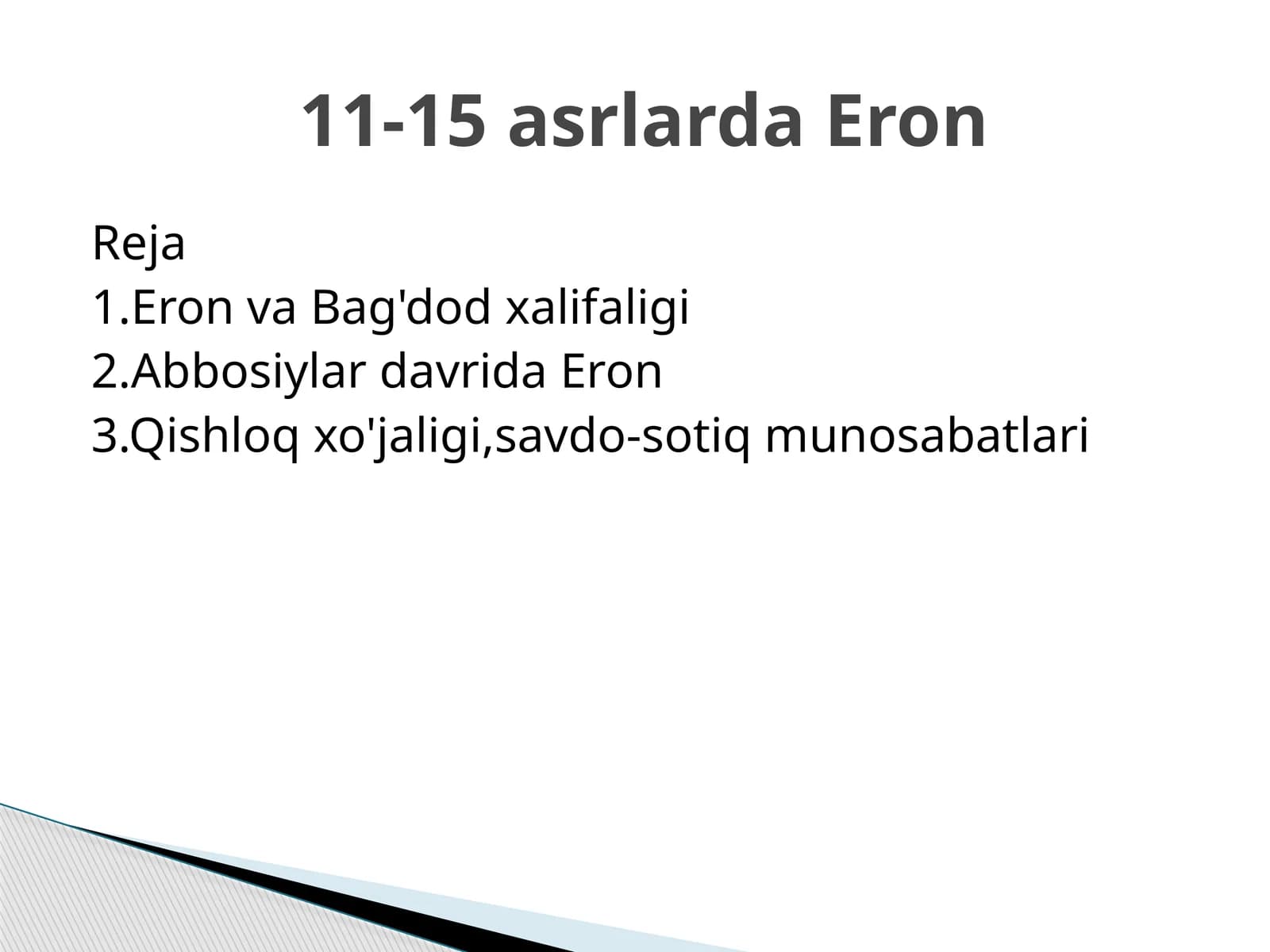 11-15 asrlarda Eron

Reja
1.Eron va Bag'dod xalifaligi
2.Abbosiylar davrida Eron
3.Qishloq xo'jaligi,savdo-sotiq munosabatlari